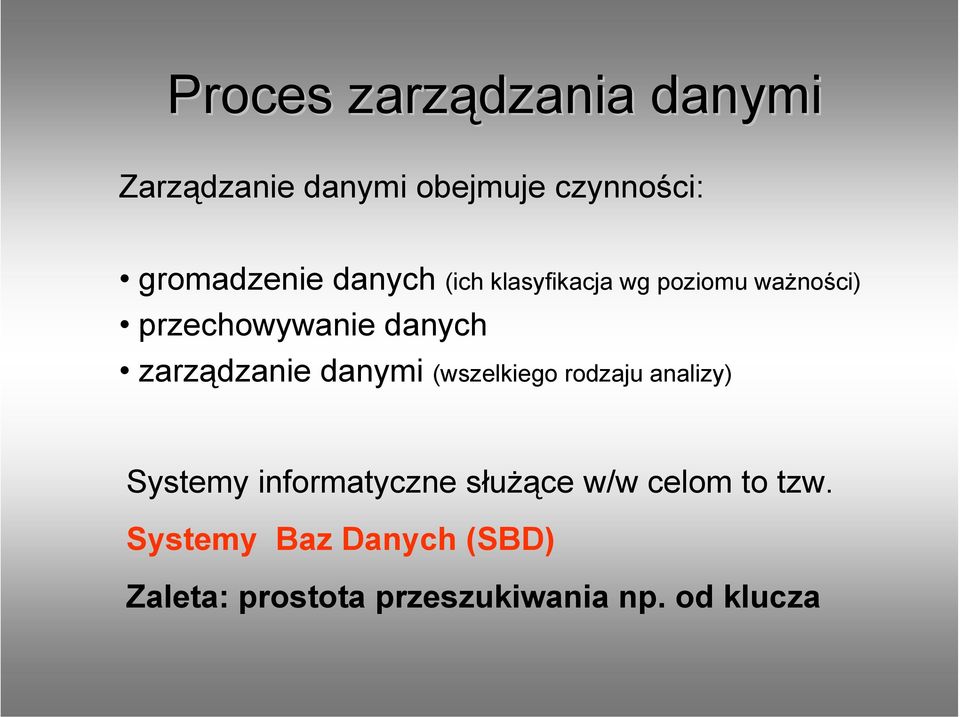 Proces zarządzania danymi

Zarządzanie danymi obejmuje czynności:

• gromadzenie danych (ich klasyfikacja wg poziomu ważności)
• przechowywanie danych
• zarządzanie danymi (wszelkiego rodzaju analizy)

Systemy informatyczne służące w/w celom to tzw.
Systemy Baz Danych (SBD)
Zaleta: prostota przeszukiwania np. od klucza